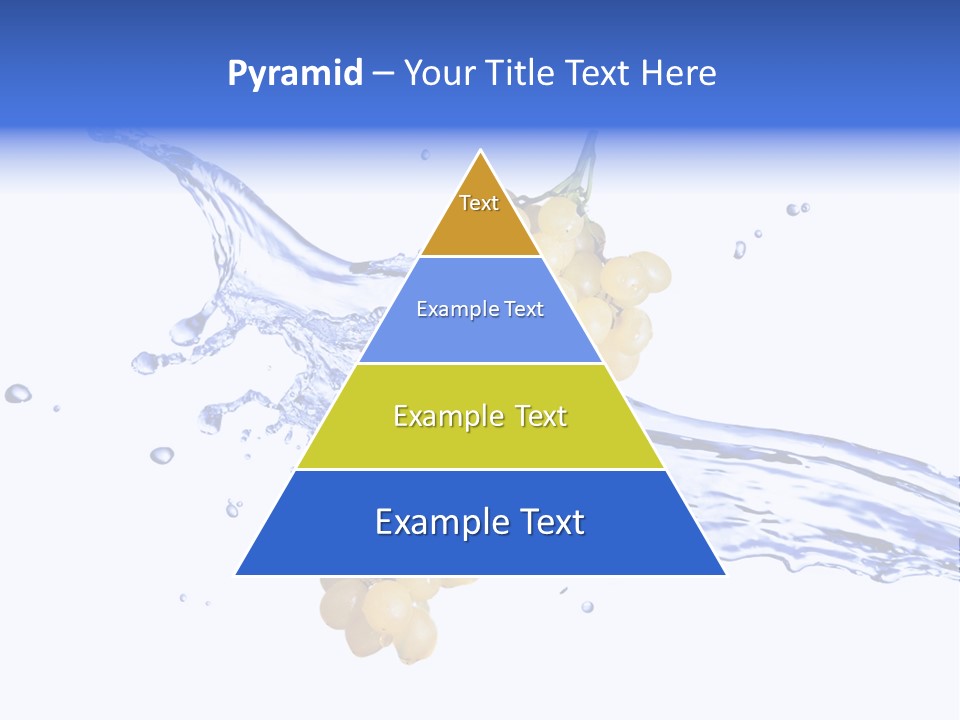 Pyramid – Your Title Text Here

Text

Example Text

Example Text

Example Text